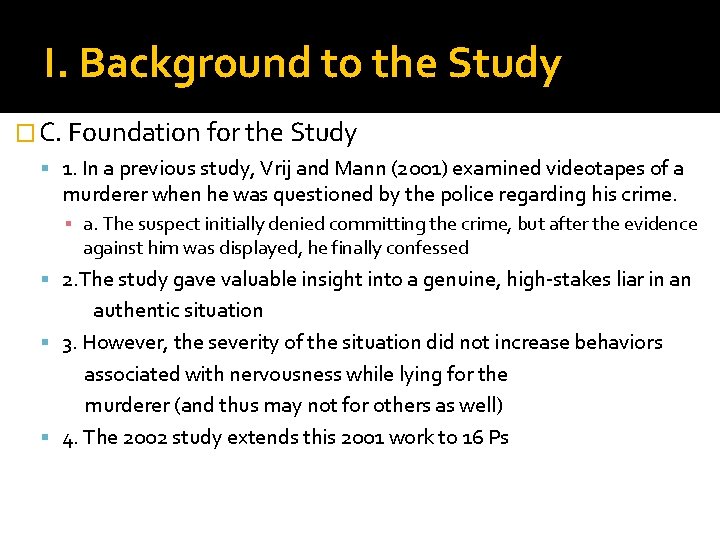 I. Background to the Study

C. Foundation for the Study

1. In a previous study, Vrij and Mann (2001) examined videotapes of a murderer when he was questioned by the police regarding his crime.

a. The suspect initially denied committing the crime, but after the evidence against him was displayed, he finally confessed

2.The study gave valuable insight into a genuine, high-stakes liar in an authentic situation

3. However, the severity of the situation did not increase behaviors associated with nervousness while lying for the murderer (and thus may not for others as well)

4. The 2002 study extends this 2001 work to 16 Ps